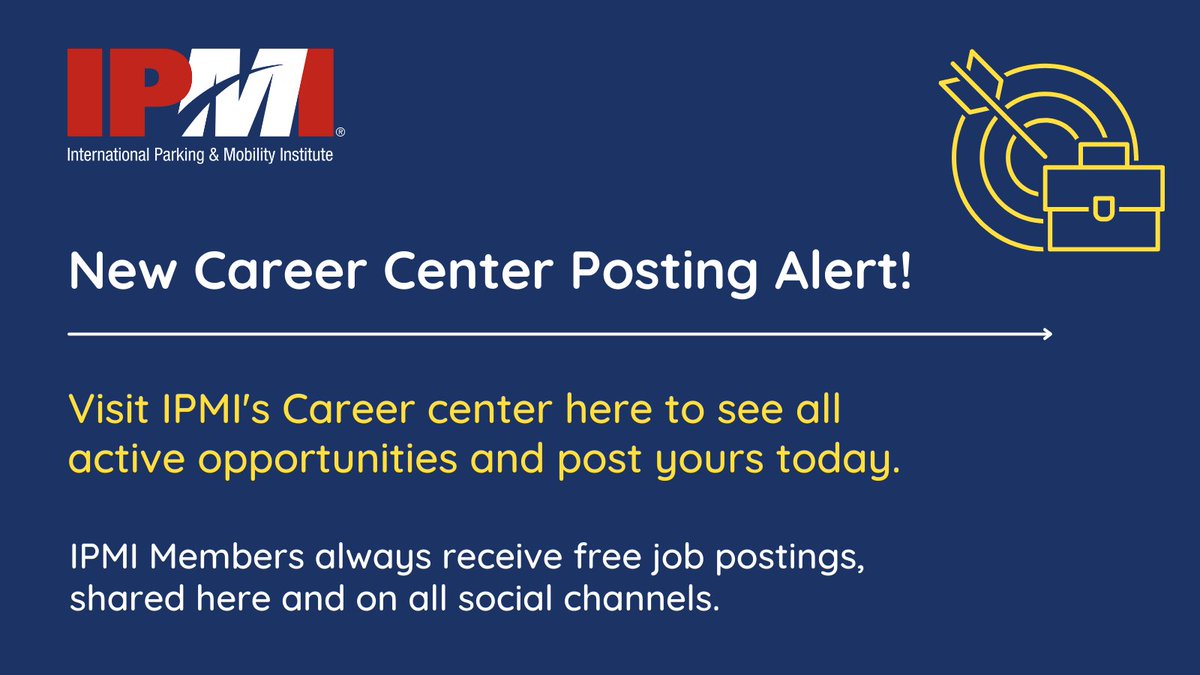 IPMI®
International Parking & Mobility Institute

New Career Center Posting Alert!

Visit IPMI's Career center here to see all active opportunities and post yours today.

IPMI Members always receive free job postings, shared here and on all social channels.